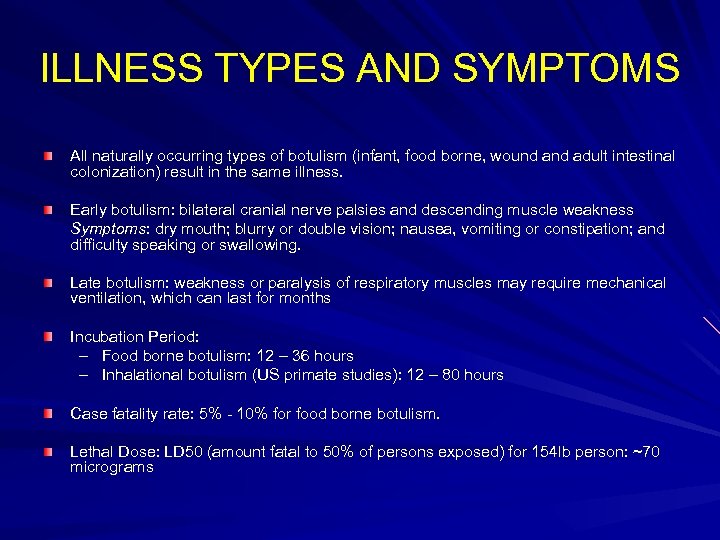 ILLNESS TYPES AND SYMPTOMS

All naturally occurring types of botulism (infant, food borne, wound and adult intestinal colonization) result in the same illness.

Early botulism: bilateral cranial nerve palsies and descending muscle weakness
Symptoms: dry mouth; blurry or double vision; nausea, vomiting or constipation; and difficulty speaking or swallowing.

Late botulism: weakness or paralysis of respiratory muscles may require mechanical ventilation, which can last for months

Incubation Period:
– Food borne botulism: 12 – 36 hours
– Inhalational botulism (US primate studies): 12 – 80 hours

Case fatality rate: 5% - 10% for food borne botulism.

Lethal Dose: LD50 (amount fatal to 50% of persons exposed) for 154lb person: ~70 micrograms